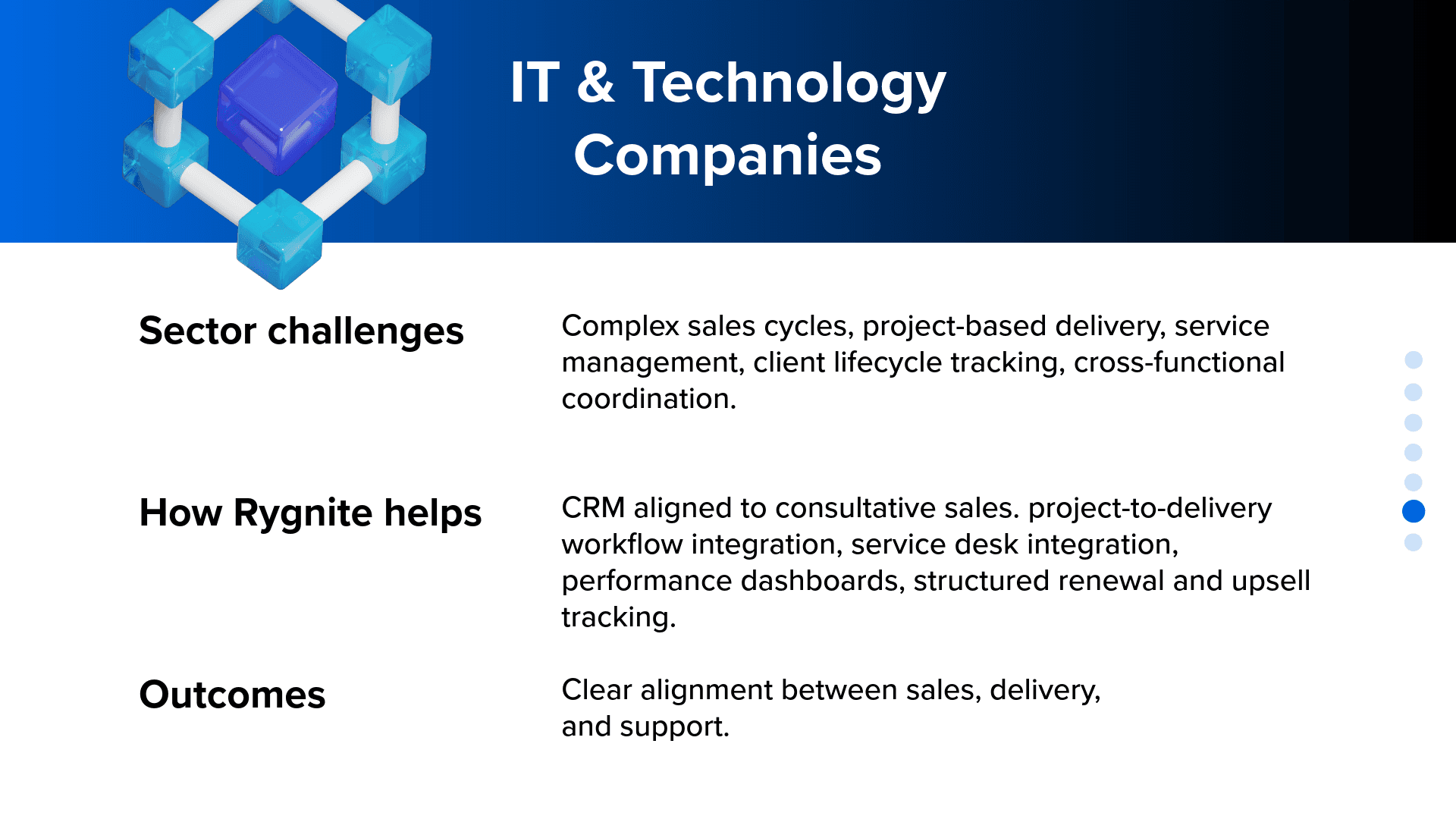 IT & Technology Companies

Sector challenges

Complex sales cycles, project-based delivery, service management, client lifecycle tracking, cross-functional coordination.

How Rygnite helps

CRM aligned to consultative sales. project-to-delivery workflow integration, service desk integration, performance dashboards, structured renewal and upsell tracking.

Outcomes

Clear alignment between sales, delivery, and support.